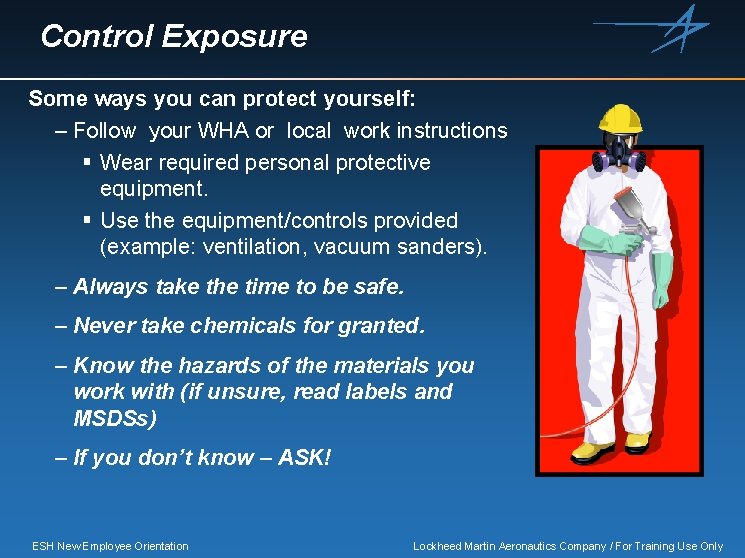 Control Exposure

Some ways you can protect yourself:

– Follow your WHA or local work instructions

▪ Wear required personal protective equipment.

▪ Use the equipment/controls provided (example: ventilation, vacuum sanders).

– Always take the time to be safe.

– Never take chemicals for granted.

– Know the hazards of the materials you work with (if unsure, read labels and MSDSs)

– If you don't know – ASK!

ESH New Employee Orientation

Lockheed Martin Aeronautics Company / For Training Use Only